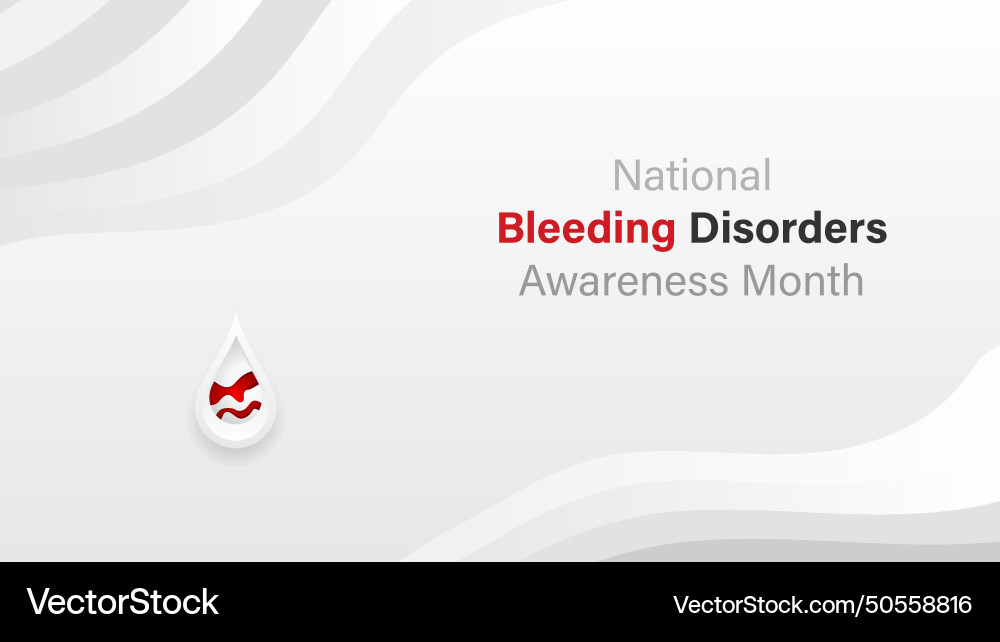 National
Bleeding Disorders
Awareness Month

VectorStock

VectorStock.com/50558816